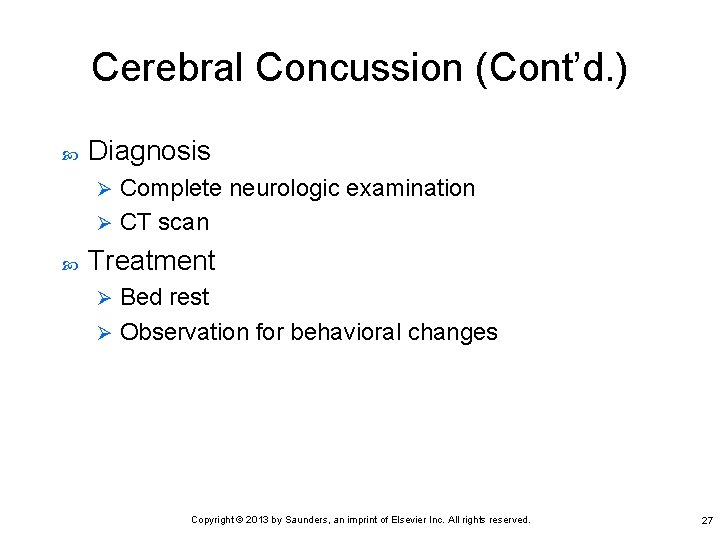 Cerebral Concussion (Cont'd.)

Diagnosis

Complete neurologic examination

CT scan

Treatment

Bed rest

Observation for behavioral changes

Copyright © 2013 by Saunders, an imprint of Elsevier Inc. All rights reserved.

27